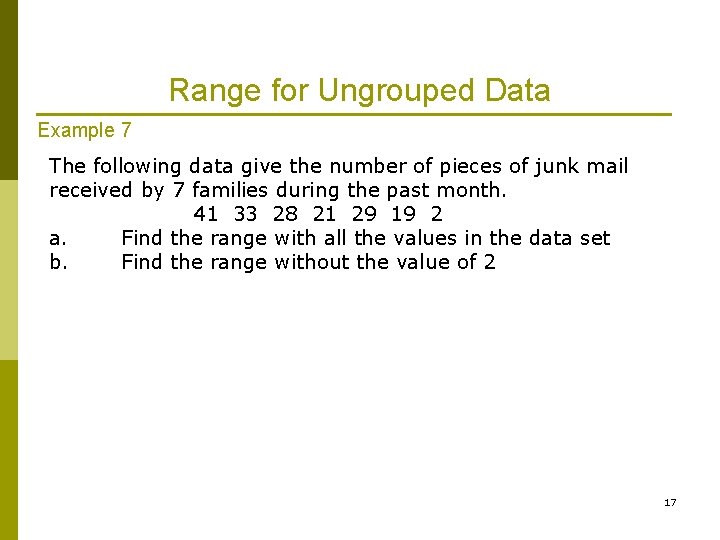 Range for Ungrouped Data

Example 7

The following data give the number of pieces of junk mail received by 7 families during the past month.

41 33 28 21 29 19 2

a. Find the range with all the values in the data set

b. Find the range without the value of 2

17